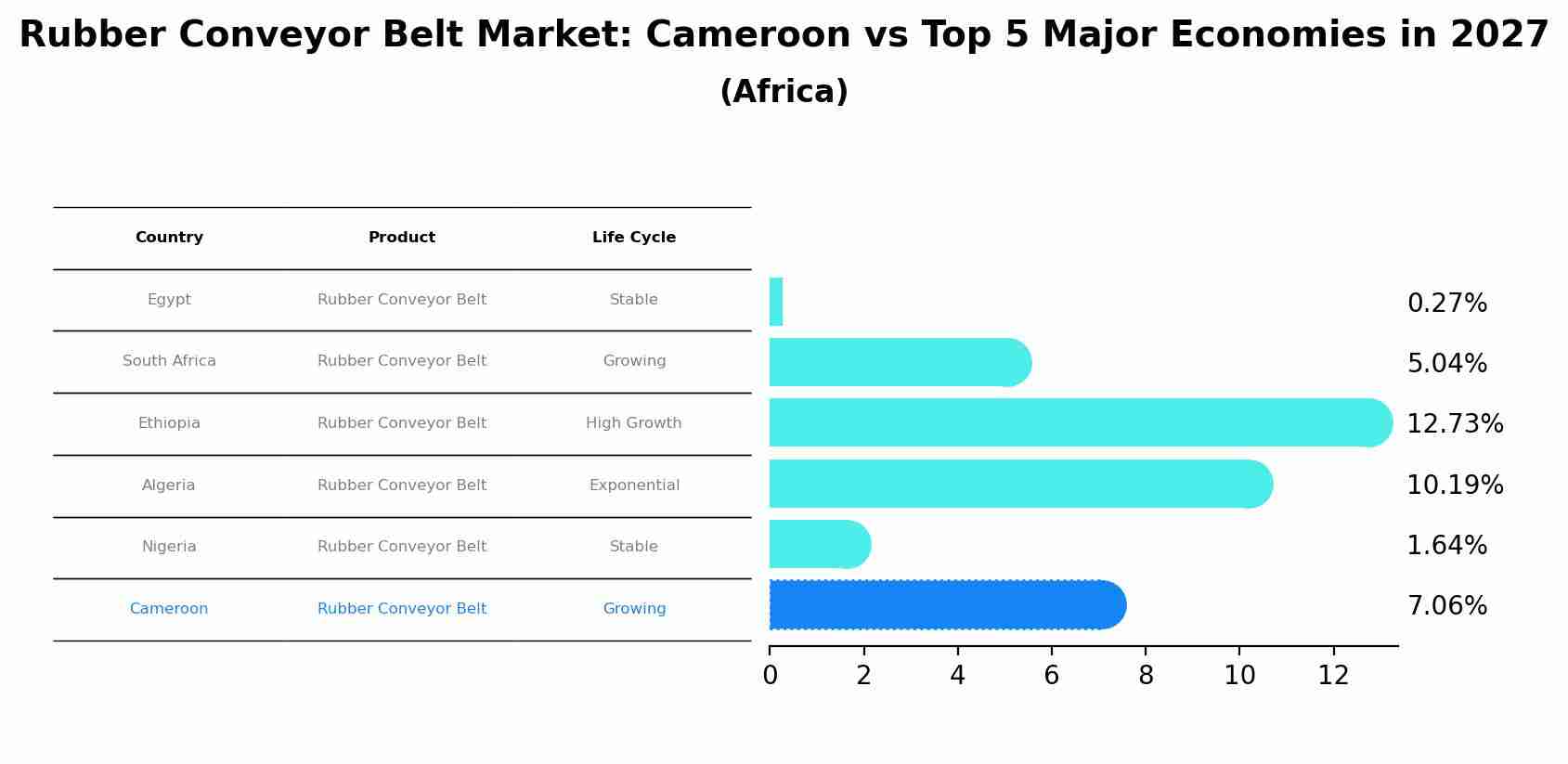 Rubber Conveyor Belt Market: Cameroon vs Top 5 Major Economies in 2027

(Africa)

| Country | Product | Life Cycle |
|---|---|---|
| Egypt | Rubber Conveyor Belt | Stable |
| South Africa | Rubber Conveyor Belt | Growing |
| Ethiopia | Rubber Conveyor Belt | High Growth |
| Algeria | Rubber Conveyor Belt | Exponential |
| Nigeria | Rubber Conveyor Belt | Stable |
| Cameroon | Rubber Conveyor Belt | Growing |

0.27%
5.04%
12.73%
10.19%
1.64%
7.06%

0 2 4 6 8 10 12